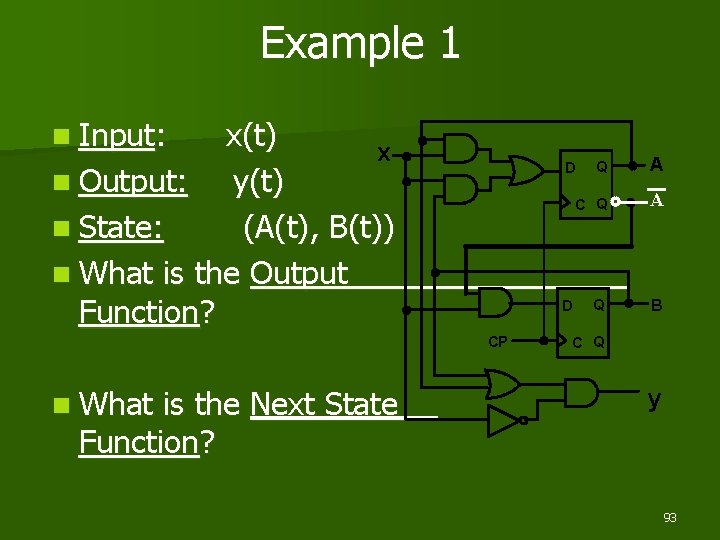 Example 1

Input: x(t)
Output: y(t)
State: (A(t), B(t))
What is the Output Function?

What is the Next State Function?

x
D Q
C Q
A
$\overline{A}$
D Q
C Q
B
CP
y

93